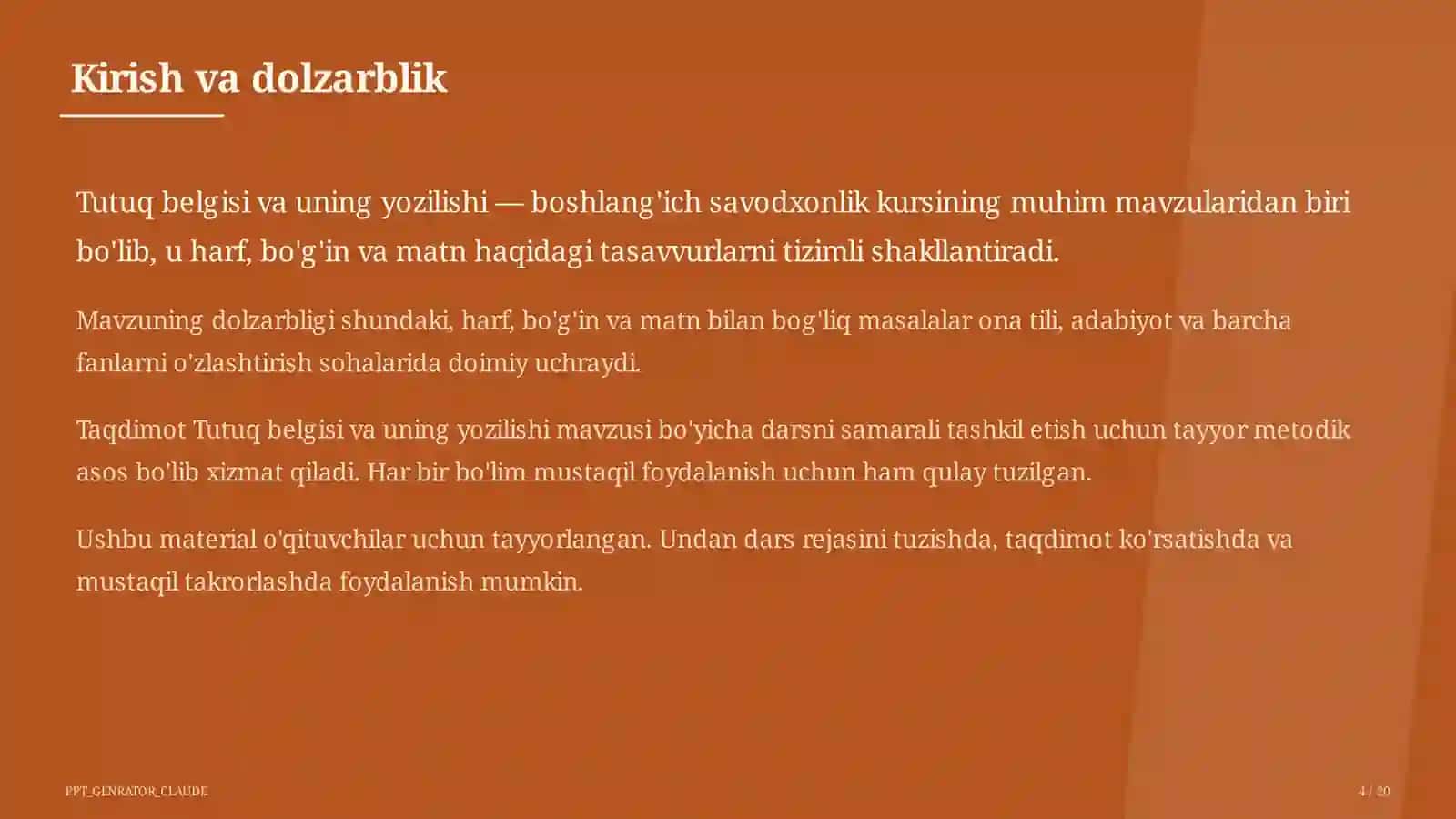 Kirish va dolzarblik

Tutuq belgisi va uning yozilishi — boshlang'ich savodxonlik kursining muhim mavzularidan biri bo'lib, u harf, bo'g'in va matn haqidagi tasavvurlarni tizimli shakllantiradi.

Mavzuning dolzarbligi shundaki, harf, bo'g'in va matn bilan bog'liq masalalar ona tili, adabiyot va barcha fanlarni o'zlashtirish sohalarida doimiy uchraydi.

Taqdimot Tutuq belgisi va uning yozilishi mavzusi bo'yicha darsni samarali tashkil etish uchun tayyor metodik asos bo'lib xizmat qiladi. Har bir bo'lim mustaqil foydalanish uchun ham qulay tuzilgan.

Ushbu material o'qituvchilar uchun tayyorlangan. Undan dars rejasini tuzishda, taqdimot ko'rsatishda va mustaqil takrorlashda foydalanish mumkin.

PPT_GENRATOR_CLAUDE

4 / 20